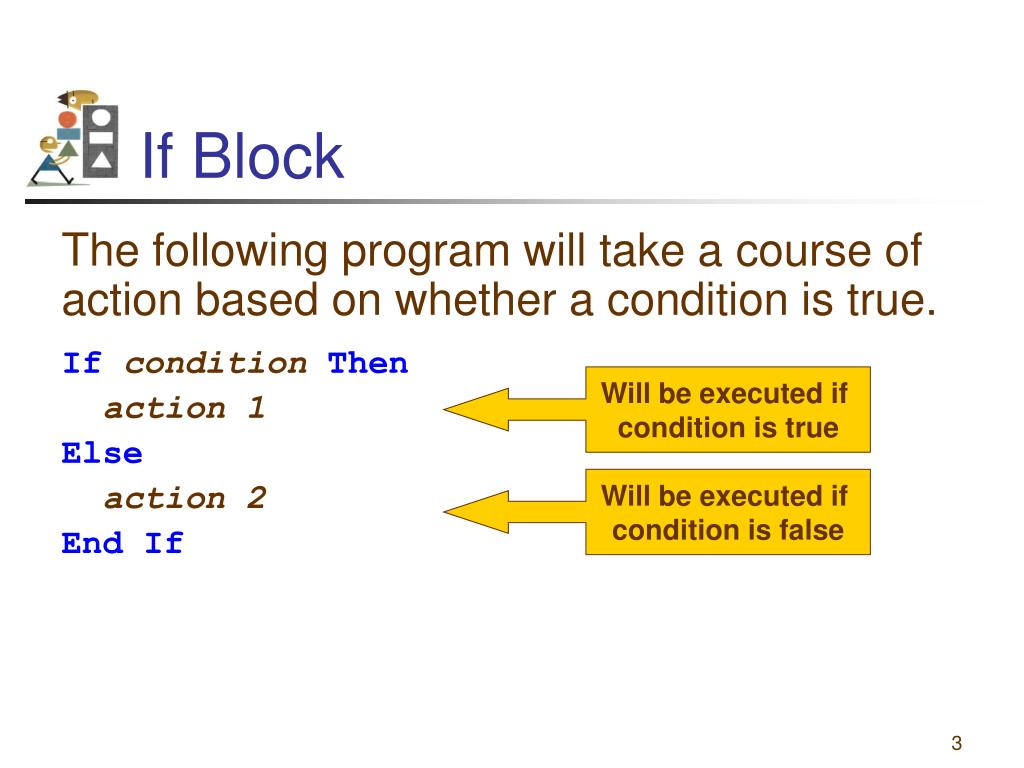 If Block

The following program will take a course of action based on whether a condition is true.

If condition Then
action 1
Else
action 2
End If

Will be executed if condition is true

Will be executed if condition is false

3